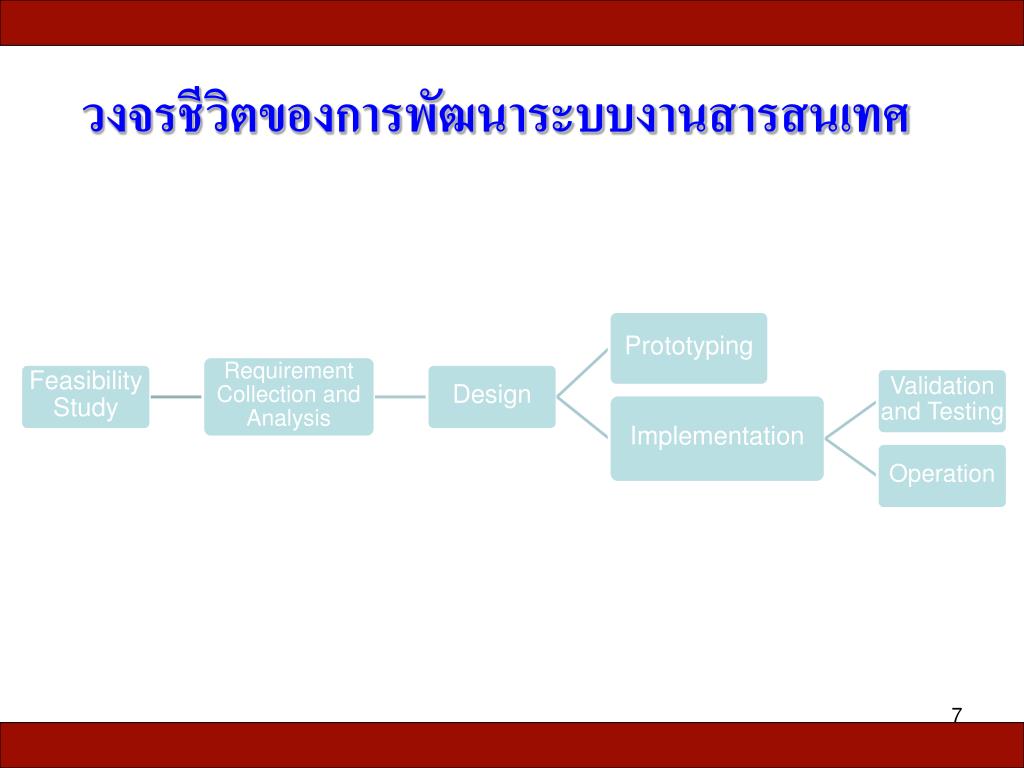 วงจรชีวิตของการพัฒนาระบบงานสารสนเทศ

Feasibility Study

Requirement Collection and Analysis

Design

Prototyping

Implementation

Validation and Testing

Operation

7